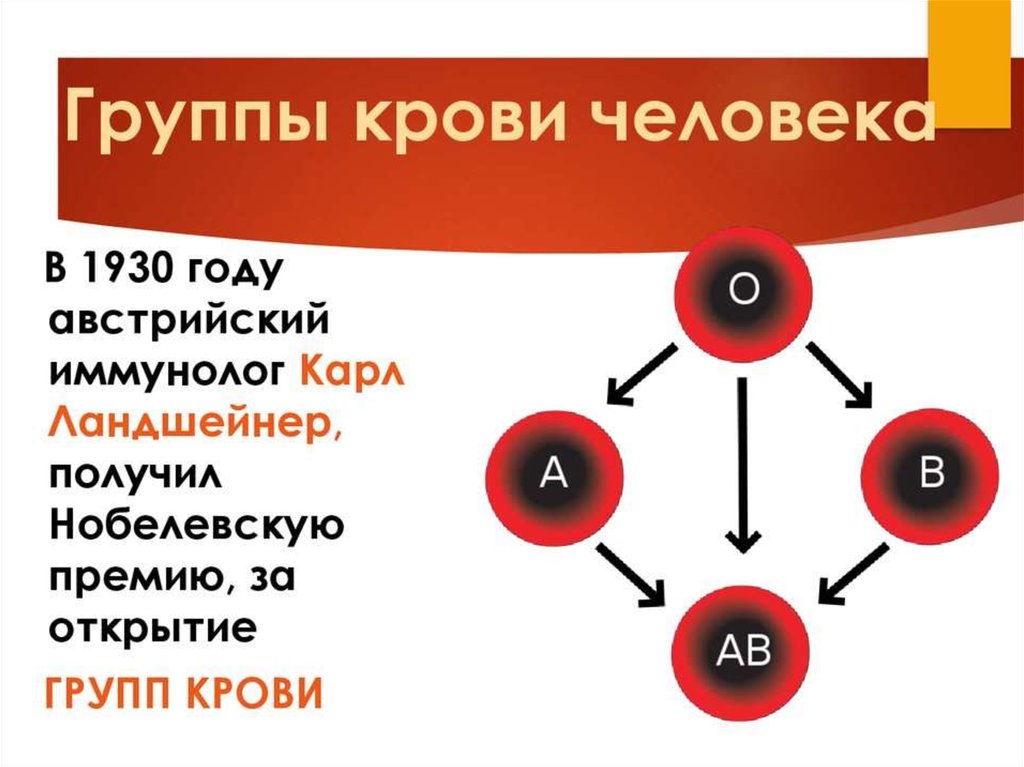 Группы крови человека

В 1930 году австрийский иммунолог Карл Ландшейнер, получил Нобелевскую премию, за открытие

ГРУПП КРОВИ

O

A

B

AB